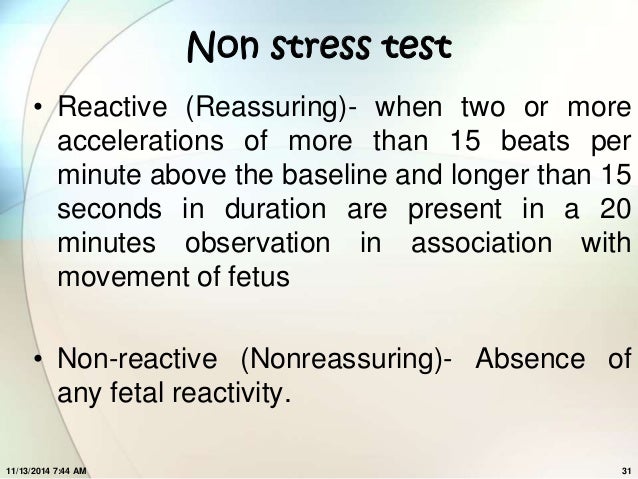 Non stress test

• Reactive (Reassuring)- when two or more accelerations of more than 15 beats per minute above the baseline and longer than 15 seconds in duration are present in a 20 minutes observation in association with movement of fetus

• Non-reactive (Nonreassuring)- Absence of any fetal reactivity.

11/13/2014 7:44 AM

31